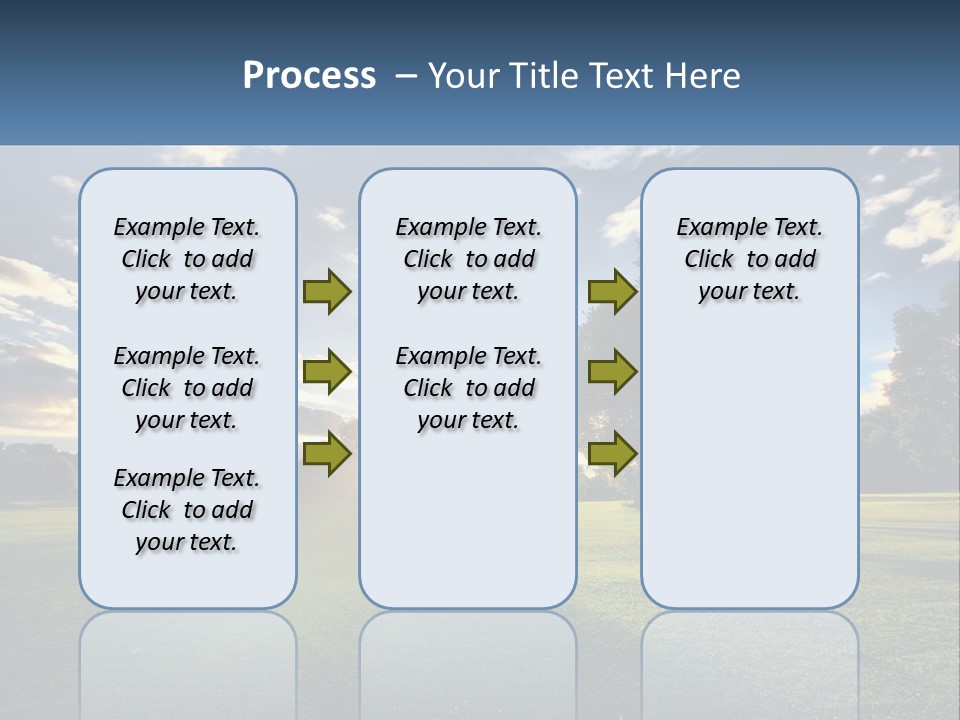 Process – Your Title Text Here

Example Text. Click to add your text.

Example Text. Click to add your text.

Example Text. Click to add your text.

Example Text. Click to add your text.

Example Text. Click to add your text.

Example Text. Click to add your text.